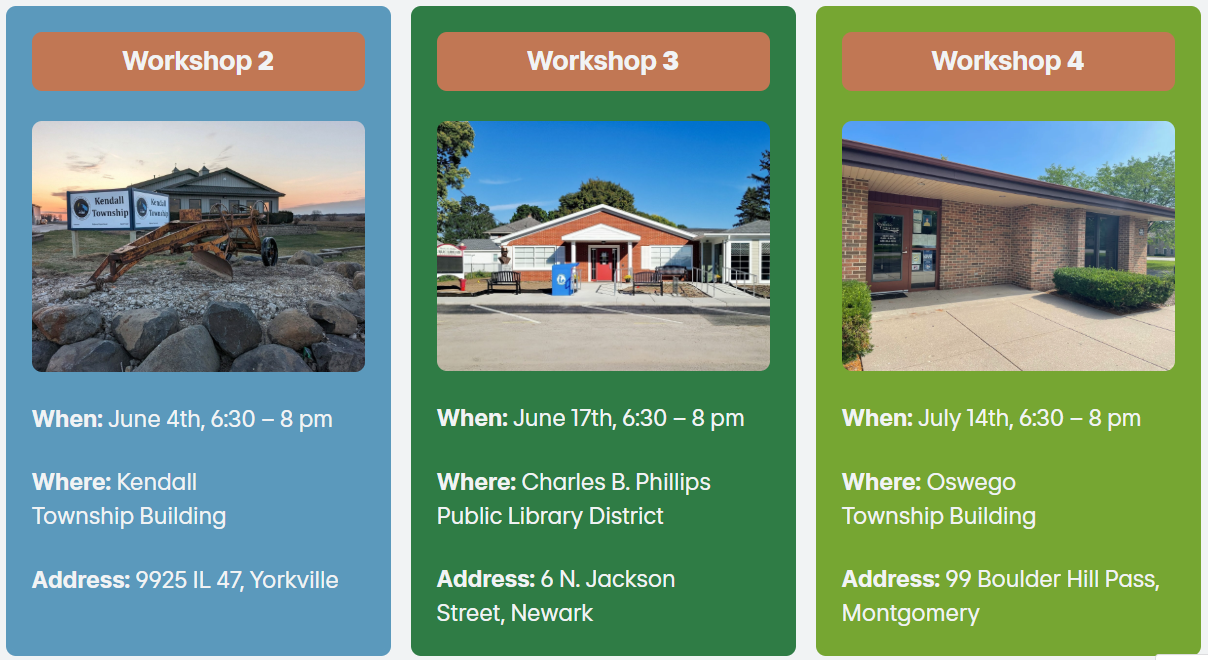 Workshop 2

Kendall Township
Kendall Township

When: June 4th, 6:30 – 8 pm

Where: Kendall Township Building

Address: 9925 IL 47, Yorkville

Workshop 3

When: June 17th, 6:30 – 8 pm

Where: Charles B. Phillips Public Library District

Address: 6 N. Jackson Street, Newark

Workshop 4

When: July 14th, 6:30 – 8 pm

Where: Oswego Township Building

Address: 99 Boulder Hill Pass, Montgomery